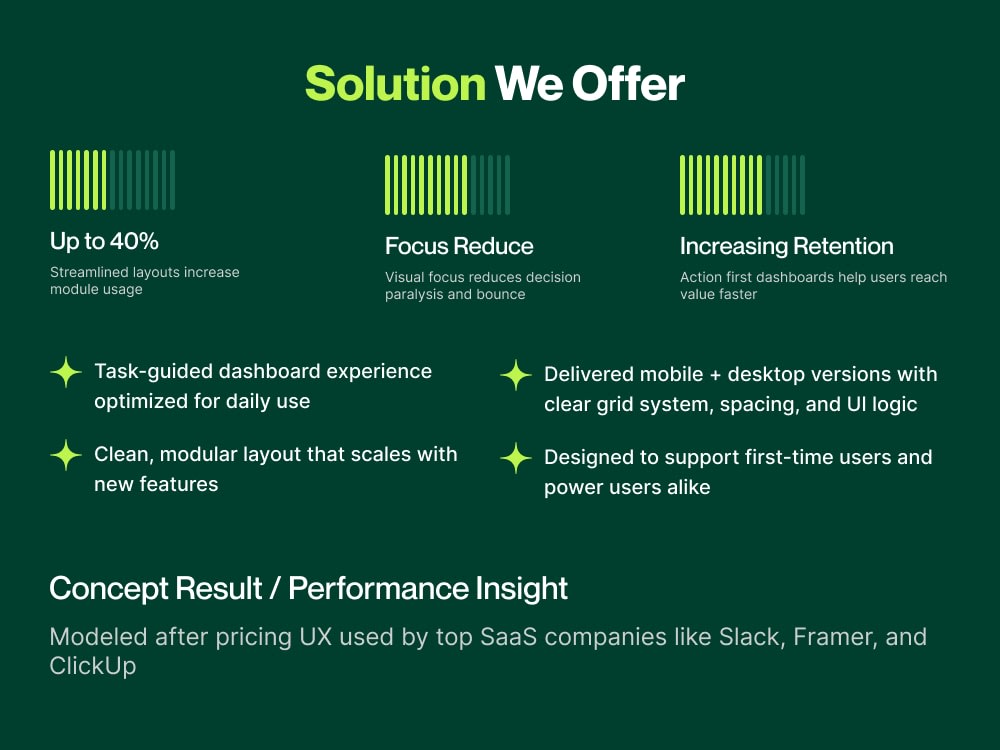 Solution We Offer

Up to 40%

Streamlined layouts increase module usage

Focus Reduce

Visual focus reduces decision paralysis and bounce

Increasing Retention

Action first dashboards help users reach value faster

Task-guided dashboard experience optimized for daily use

Clean, modular layout that scales with new features

Delivered mobile + desktop versions with clear grid system, spacing, and UI logic

Designed to support first-time users and power users alike

Concept Result / Performance Insight

Modeled after pricing UX used by top SaaS companies like Slack, Framer, and ClickUp